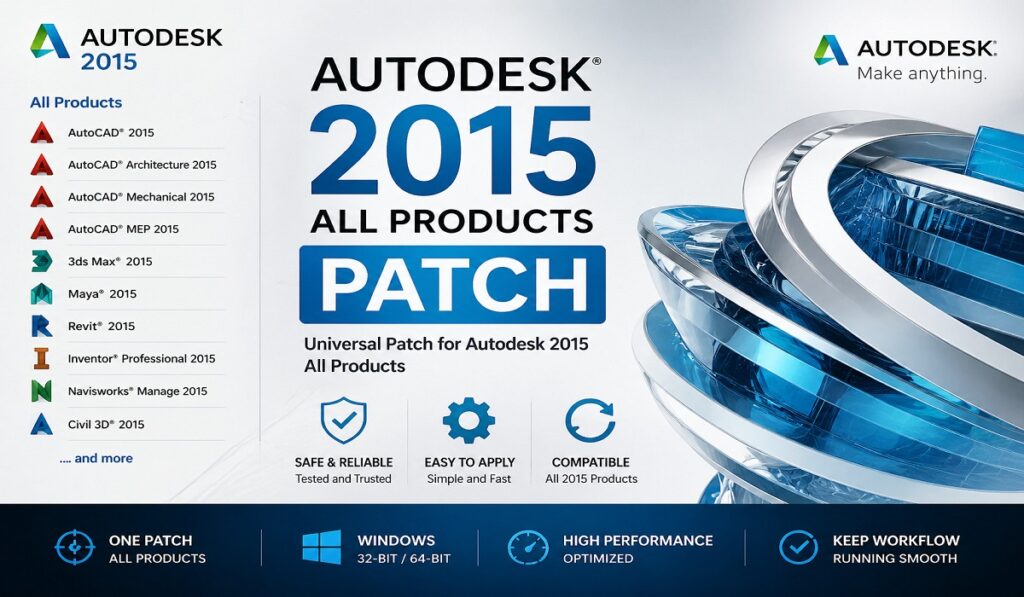 AUTODESK
2015

All Products

AutoCAD® 2015
AutoCAD® Architecture 2015
AutoCAD® Mechanical 2015
AutoCAD® MEP 2015
3ds Max® 2015
Maya® 2015
Revit® 2015
Inventor® Professional 2015
Navisworks® Manage 2015
Civil 3D® 2015

... and more

AUTODESK®
2015
ALL PRODUCTS
PATCH

Universal Patch for Autodesk 2015 All Products

SAFE & RELIABLE
Tested and Trusted

EASY TO APPLY
Simple and Fast

COMPATIBLE
All 2015 Products

AUTODESK.
Make anything.

ONE PATCH
ALL PRODUCTS

WINDOWS
32-BIT / 64-BIT

HIGH PERFORMANCE
OPTIMIZED

KEEP WORKFLOW
RUNNING SMOOTH